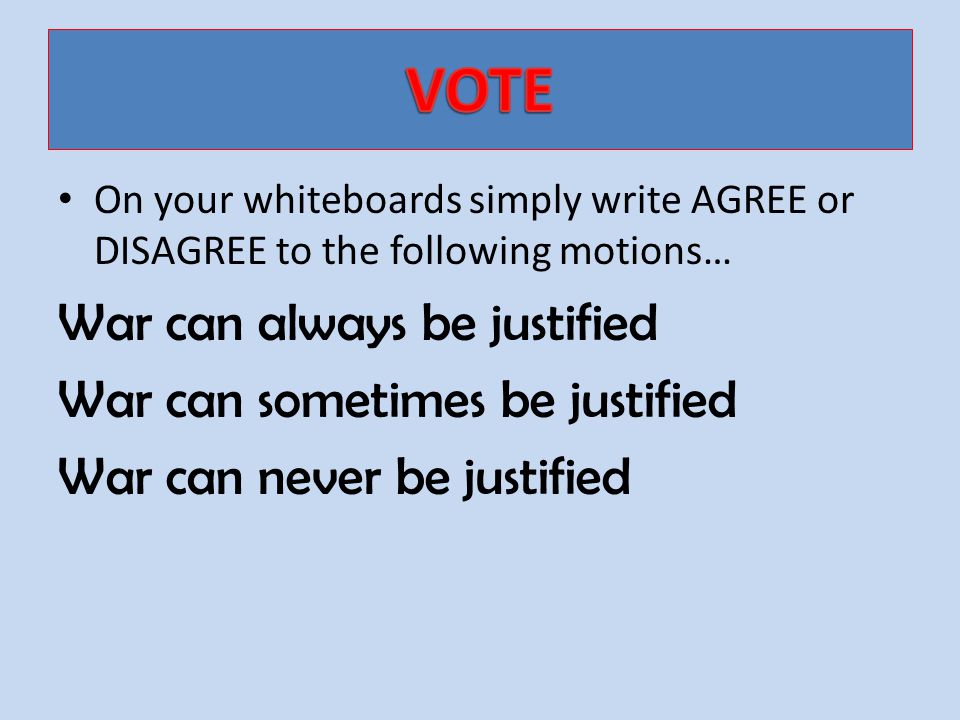 VOTE

• On your whiteboards simply write AGREE or DISAGREE to the following motions…

War can always be justified

War can sometimes be justified

War can never be justified